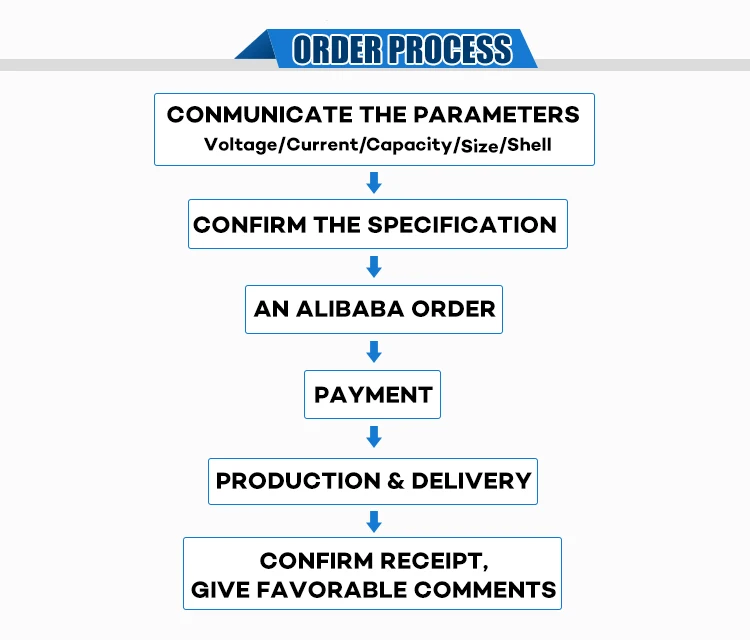 ORDER PROCESS

CONMUNICATE THE PARAMETERS
Voltage/Current/Capacity/Size/Shell

CONFIRM THE SPECIFICATION

AN ALIBABA ORDER

PAYMENT

PRODUCTION & DELIVERY

CONFIRM RECEIPT,
GIVE FAVORABLE COMMENTS